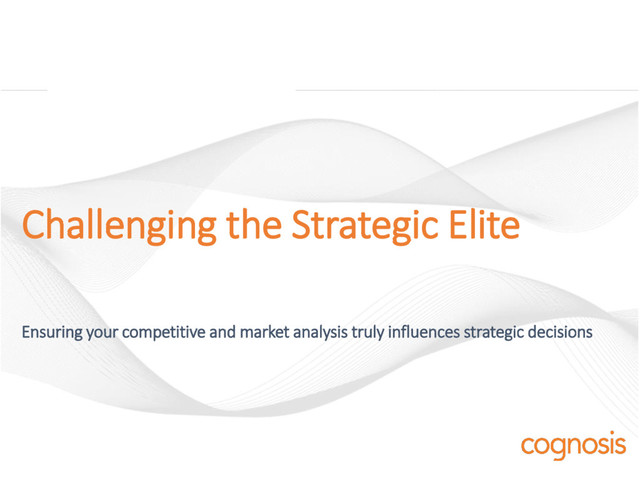 Challenging the Strategic Elite

Ensuring your competitive and market analysis truly influences strategic decisions

cognosis